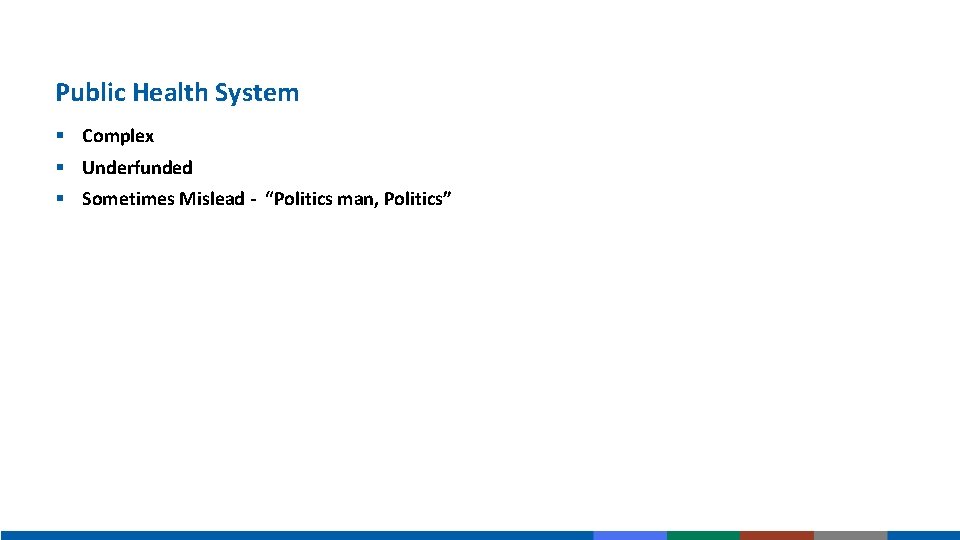 Public Health System

▪ Complex
▪ Underfunded
▪ Sometimes Mislead - “Politics man, Politics”